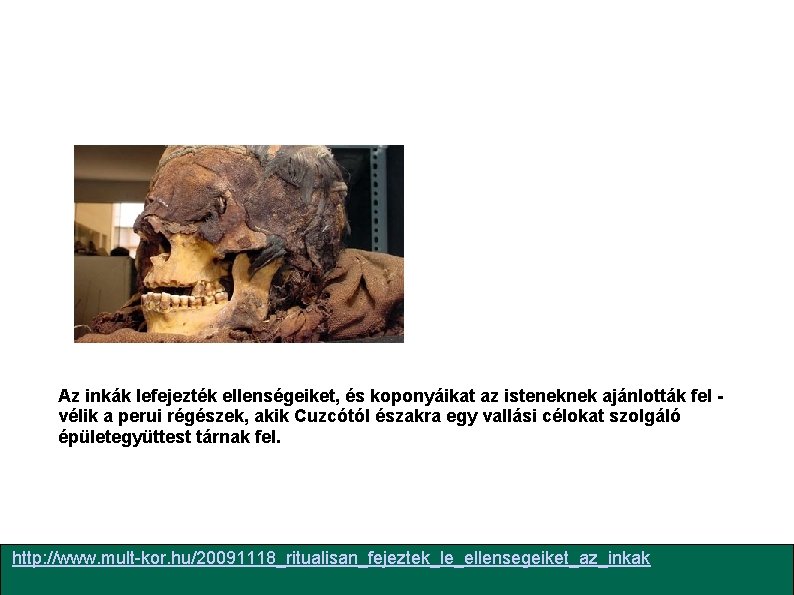 Az inkák lefejezték ellenségeiket, és koponyáikat az isteneknek ajánlották fel - vélik a perui régészek, akik Cuzcótól északra egy vallási célokat szolgáló épületegyüttest tárnak fel.

http://www.mult-kor.hu/20091118_ritualisan_fejeztek_le_ellensegeiket_az_inkak